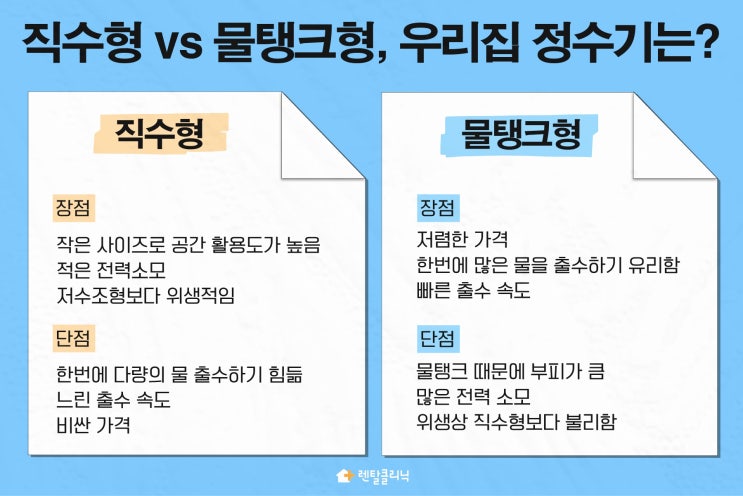 직수형 vs 물탱크형, 우리집 정수기는?

직수형

장점

작은 사이즈로 공간 활용도가 높음
적은 전력소모
저수조형보다 위생적임

단점

한번에 다량의 물 출수하기 힘듦
느린 출수 속도
비싼 가격

물탱크형

장점

저렴한 가격
한번에 많은 물을 출수하기 유리함
빠른 출수 속도

단점

물탱크 때문에 부피가 큼
많은 전력 소모
위생상 직수형보다 불리함

렌탈클리닉